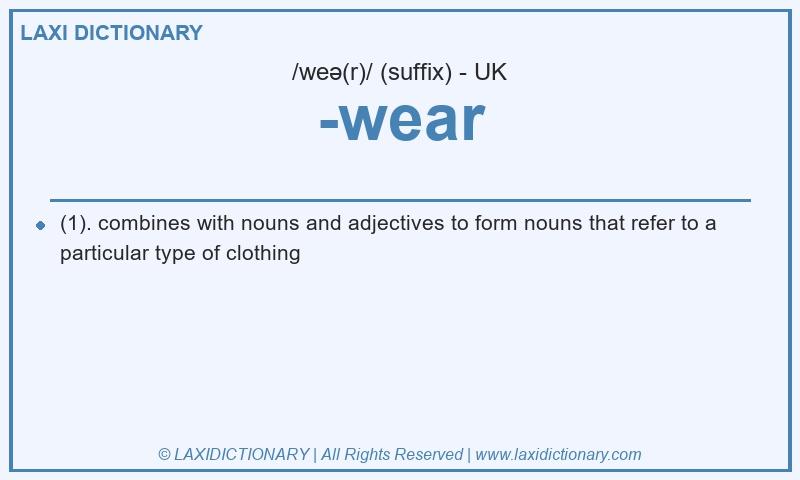 LAXI DICTIONARY

/weə(r)/ (suffix) - UK

-wear

(1). combines with nouns and adjectives to form nouns that refer to a particular type of clothing

© LAXIDICTIONARY | All Rights Reserved | www.laxidictionary.com